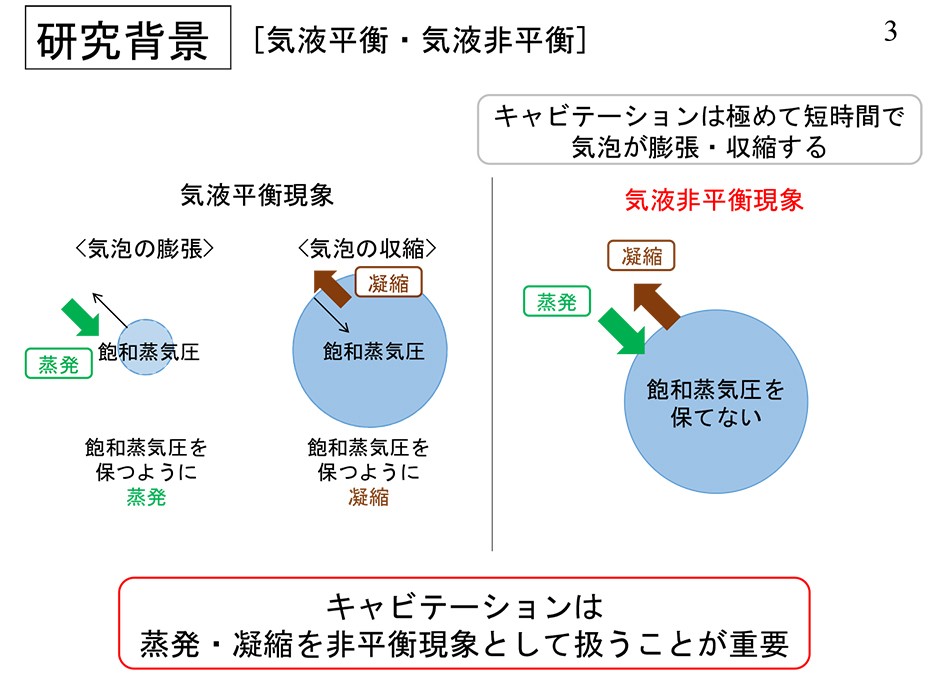 研究背景 [気液平衡・気液非平衡]

3

キャビテーションは極めて短時間で気泡が膨張・収縮する

気液平衡現象

〈気泡の膨張〉

蒸発

飽和蒸気圧

飽和蒸気圧を保つように蒸発

〈気泡の収縮〉

凝縮

飽和蒸気圧

飽和蒸気圧を保つように凝縮

気液非平衡現象

凝縮

蒸発

飽和蒸気圧を保てない

キャビテーションは
蒸発・凝縮を非平衡現象として扱うことが重要